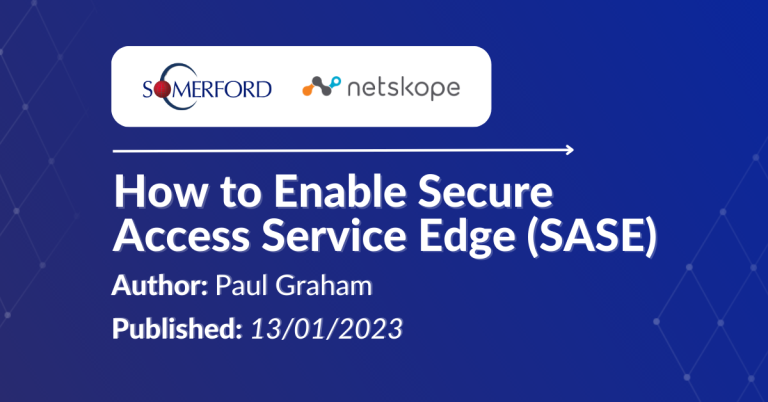 SOMERFORD netskope

How to Enable Secure Access Service Edge (SASE)

Author: Paul Graham

Published: 13/01/2023